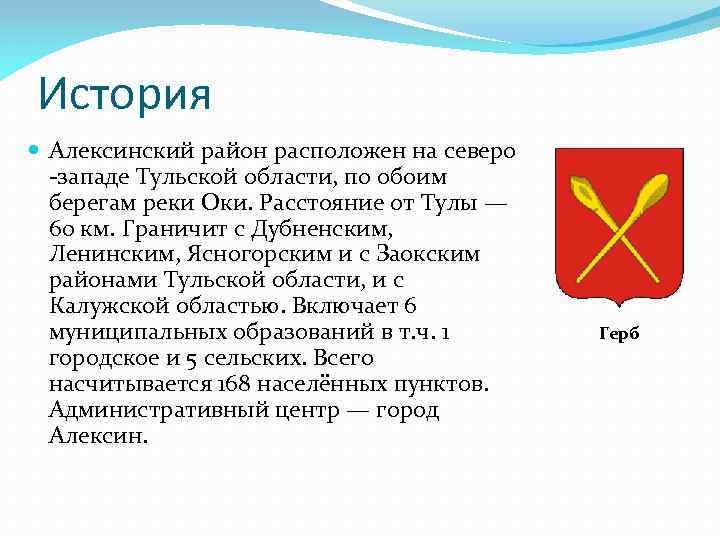 История

Алексинский район расположен на северо -западе Тульской области, по обоим берегам реки Оки. Расстояние от Тулы — 60 км. Граничит с Дубненским, Ленинским, Ясногорским и с Заокским районами Тульской области, и с Калужской областью. Включает 6 муниципальных образований в т.ч. 1 городское и 5 сельских. Всего насчитывается 168 населённых пунктов. Административный центр — город Алексин.

Герб